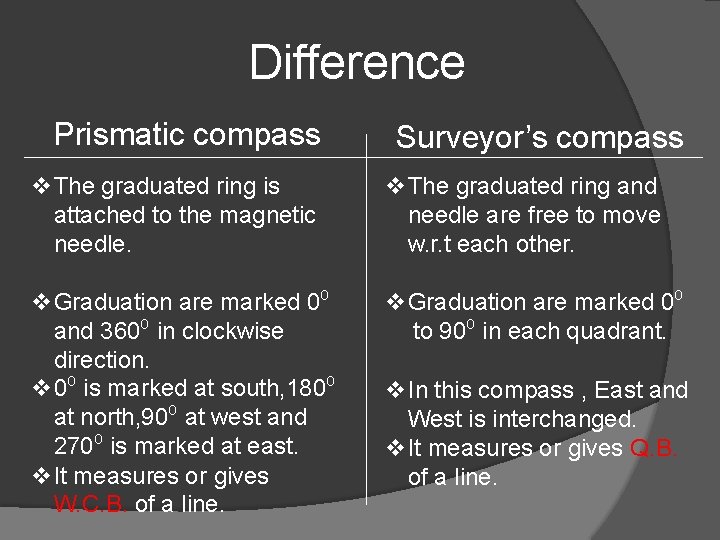 Difference

| Prismatic compass | Surveyor's compass |
|---|---|
| ❖ The graduated ring is attached to the magnetic needle. | ❖ The graduated ring and needle are free to move w.r.t each other. |
| ❖ Graduation are marked $0^0$ and $360^0$ in clockwise direction. | ❖ Graduation are marked $0^0$ to $90^0$ in each quadrant. |
| ❖ $0^0$ is marked at south, $180^0$ at north, $90^0$ at west and $270^0$ is marked at east. | ❖ In this compass , East and West is interchanged. |
| ❖ It measures or gives W.C.B. of a line. | ❖ It measures or gives Q.B. of a line. |